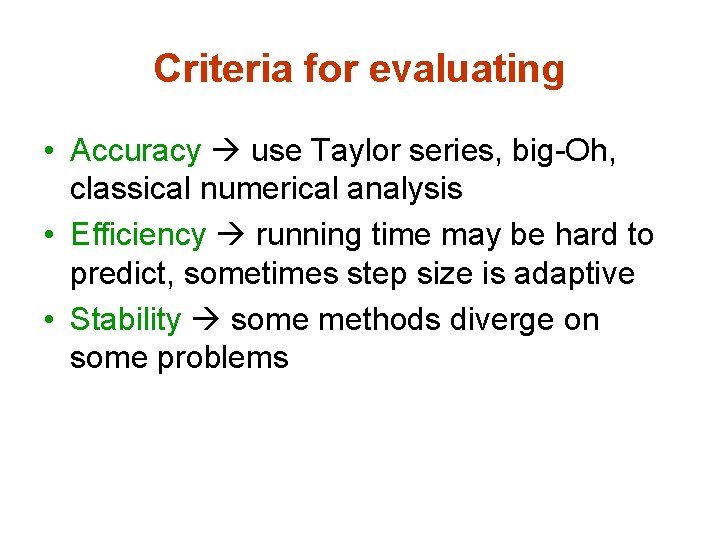 Criteria for evaluating

• Accuracy → use Taylor series, big-Oh, classical numerical analysis
• Efficiency → running time may be hard to predict, sometimes step size is adaptive
• Stability → some methods diverge on some problems